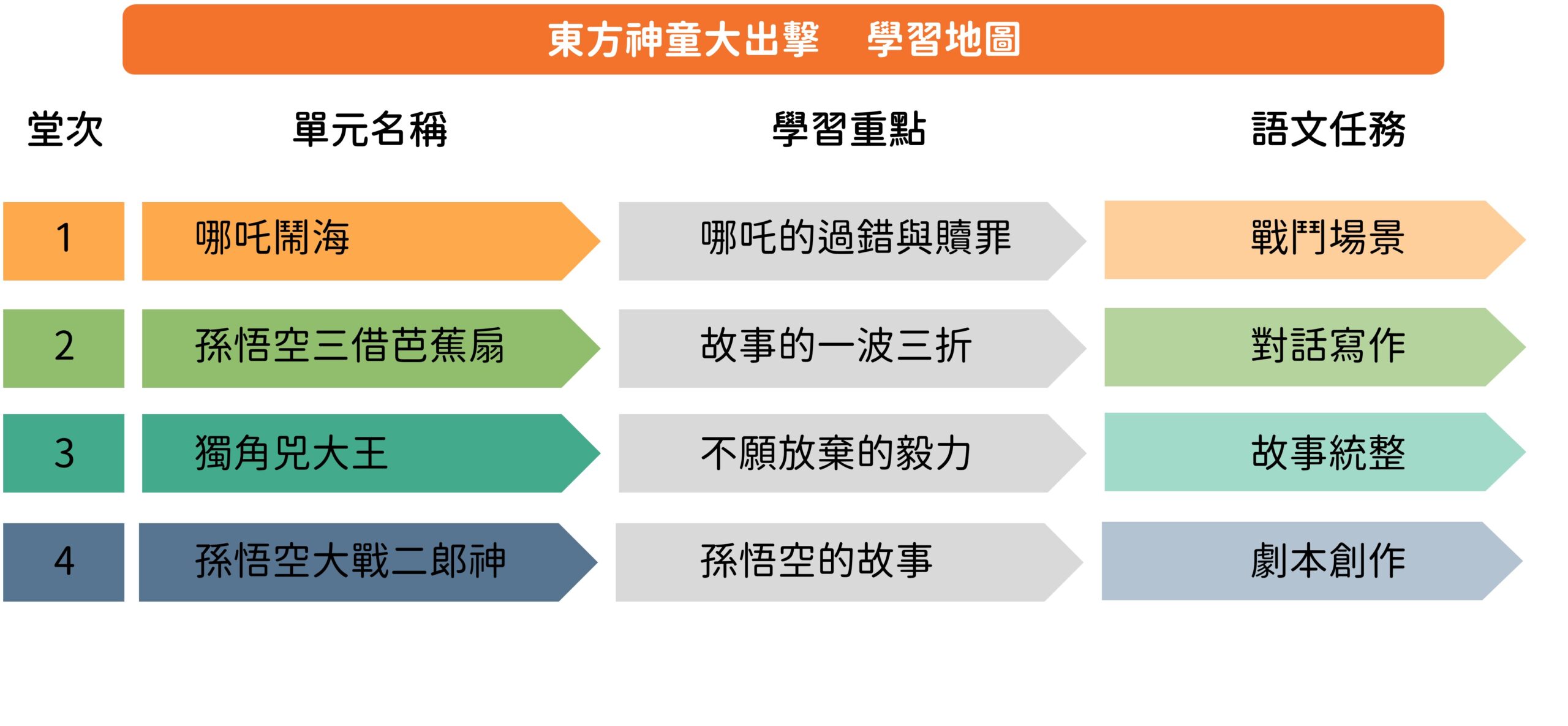 東方神童大出擊　學習地圖

| 堂次 | 單元名稱 | 學習重點 | 語文任務 |
|---|---|---|---|
| 1 | 哪吒鬧海 | 哪吒的過錯與贖罪 | 戰鬥場景 |
| 2 | 孫悟空三借芭蕉扇 | 故事的一波三折 | 對話寫作 |
| 3 | 獨角兕大王 | 不願放棄的毅力 | 故事統整 |
| 4 | 孫悟空大戰二郎神 | 孫悟空的故事 | 劇本創作 |